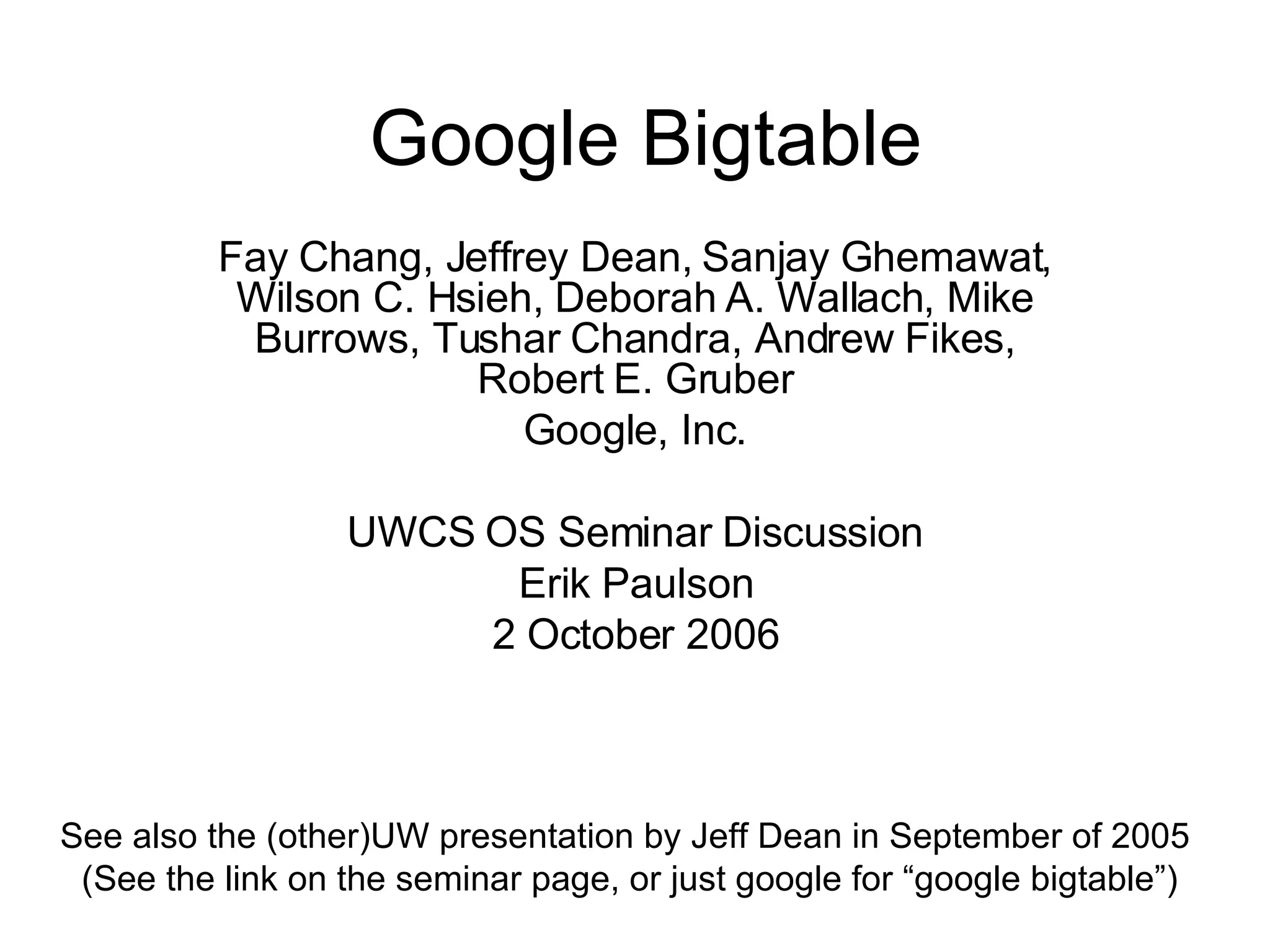 Google Bigtable

Fay Chang, Jeffrey Dean, Sanjay Ghemawat, Wilson C. Hsieh, Deborah A. Wallach, Mike Burrows, Tushar Chandra, Andrew Fikes, Robert E. Gruber

Google, Inc.

UWCS OS Seminar Discussion
Erik Paulson
2 October 2006

See also the (other)UW presentation by Jeff Dean in September of 2005
(See the link on the seminar page, or just google for “google bigtable”)